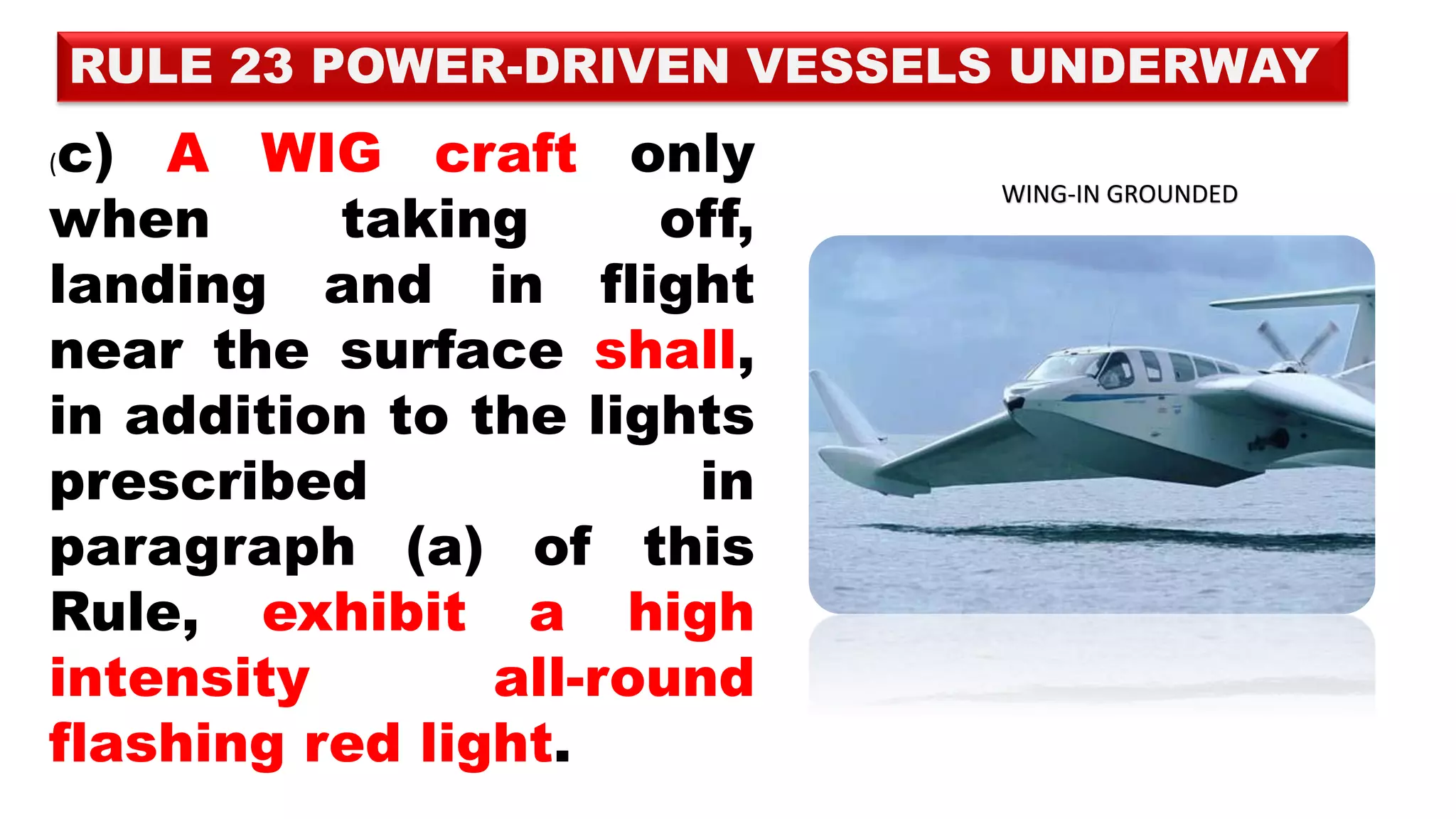 RULE 23 POWER-DRIVEN VESSELS UNDERWAY

(c) A WIG craft only when taking off, landing and in flight near the surface shall, in addition to the lights prescribed in paragraph (a) of this Rule, exhibit a high intensity all-round flashing red light.

WING-IN GROUNDED